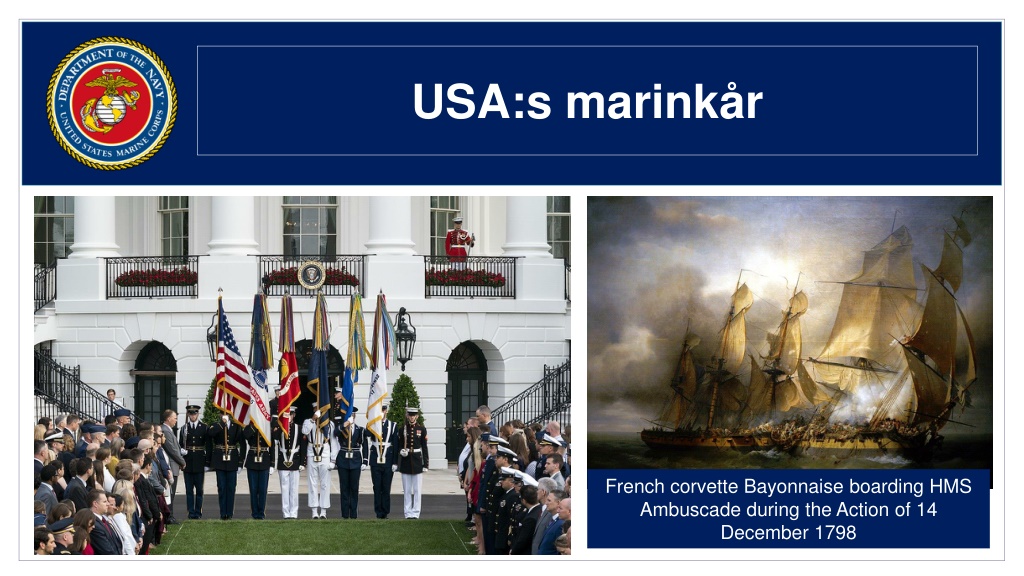 DEPARTMENT OF THE NAVY
UNITED STATES MARINE CORPS

USA:s marinkår

French corvette Bayonnaise boarding HMS Ambuscade during the Action of 14 December 1798